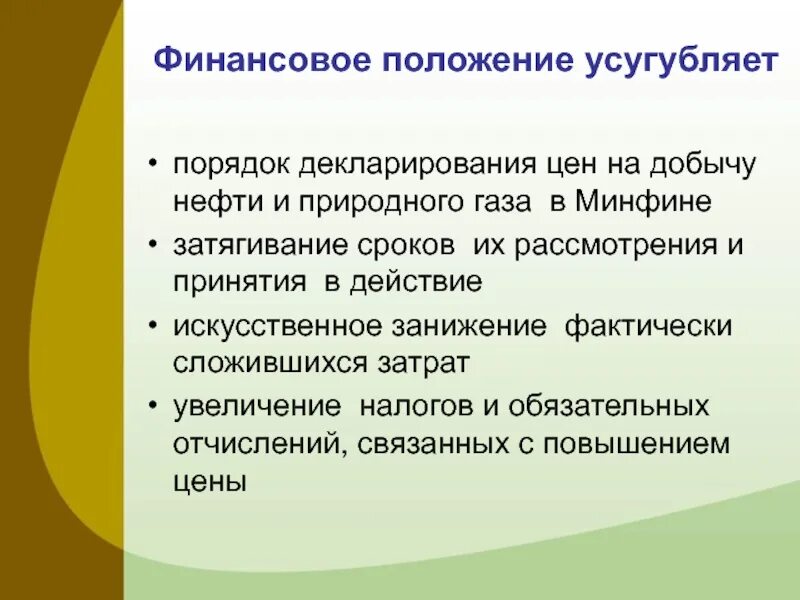 Финансовое положение усугубляет

• порядок декларирования цен на добычу нефти и природного газа в Минфине
• затягивание сроков их рассмотрения и принятия в действие
• искусственное занижение фактически сложившихся затрат
• увеличение налогов и обязательных отчислений, связанных с повышением цены